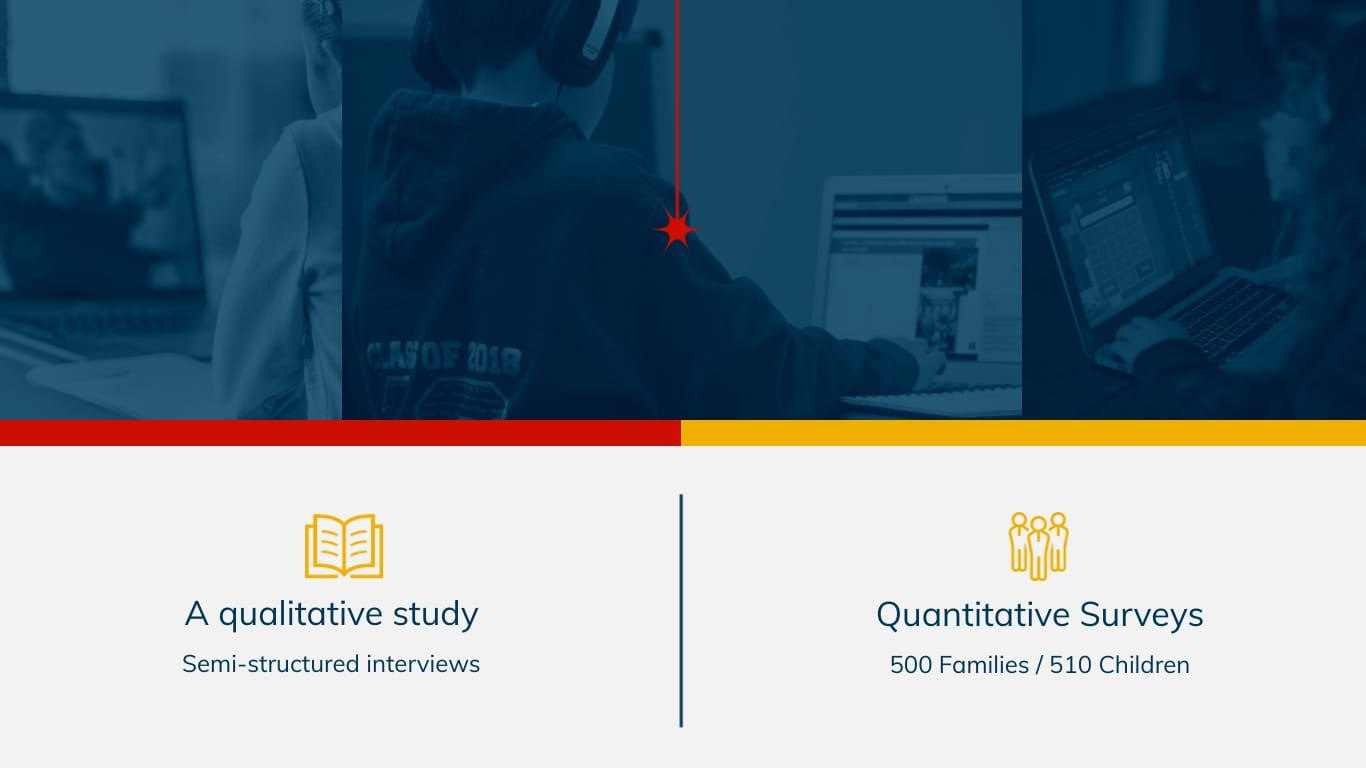 CLASS OF 2018

A qualitative study

Semi-structured interviews

Quantitative Surveys

500 Families / 510 Children